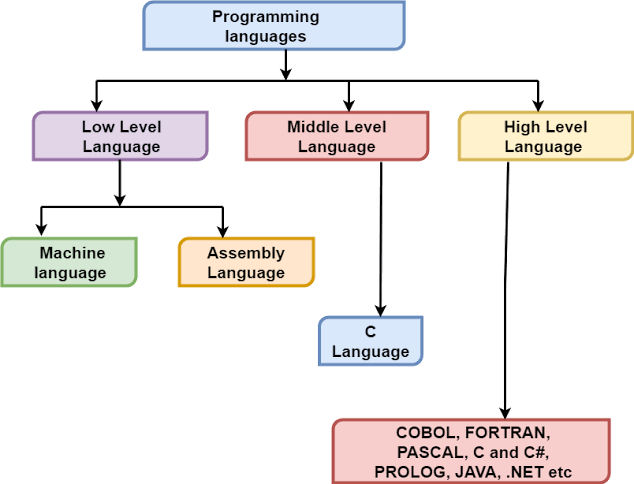 Programming languages

Low Level Language

Middle Level Language

High Level Language

Machine language

Assembly Language

C Language

COBOL, FORTRAN, PASCAL, C and C#, PROLOG, JAVA, .NET etc